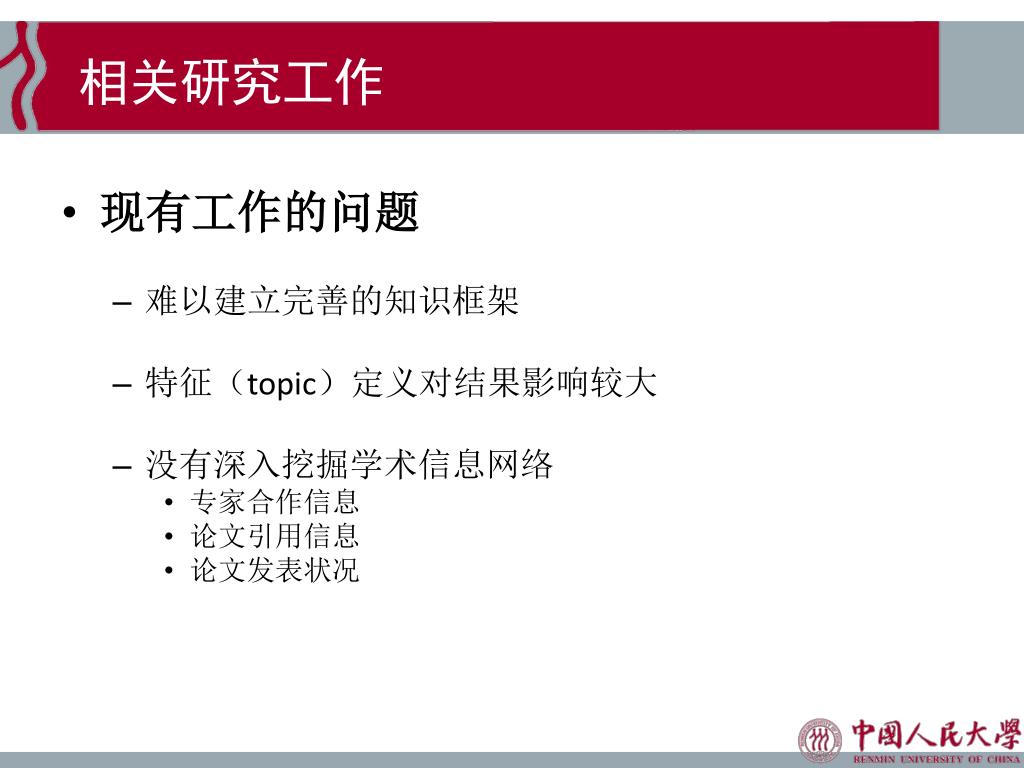 相关研究工作

• 现有工作的问题

– 难以建立完善的知识框架

– 特征（topic）定义对结果影响较大

– 没有深入挖掘学术信息网络
  • 专家合作信息
  • 论文引用信息
  • 论文发表状况

中國人民大學
RENMIN UNIVERSITY OF CHINA